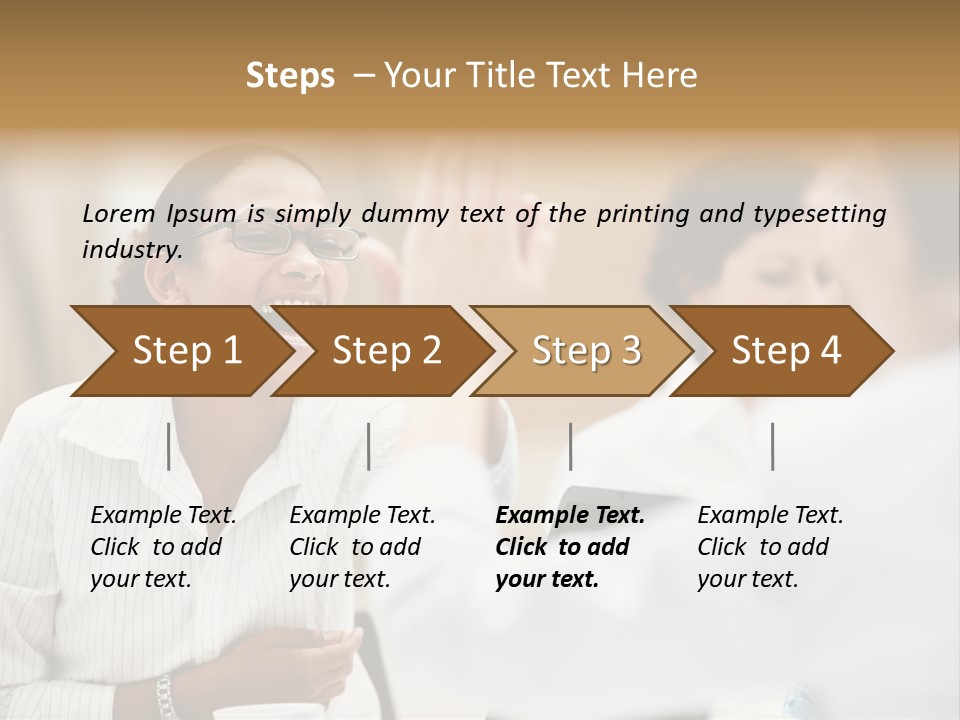 Steps – Your Title Text Here

Lorem Ipsum is simply dummy text of the printing and typesetting industry.

Step 1

Step 2

Step 3

Step 4

Example Text. Click to add your text.

Example Text. Click to add your text.

Example Text. Click to add your text.

Example Text. Click to add your text.